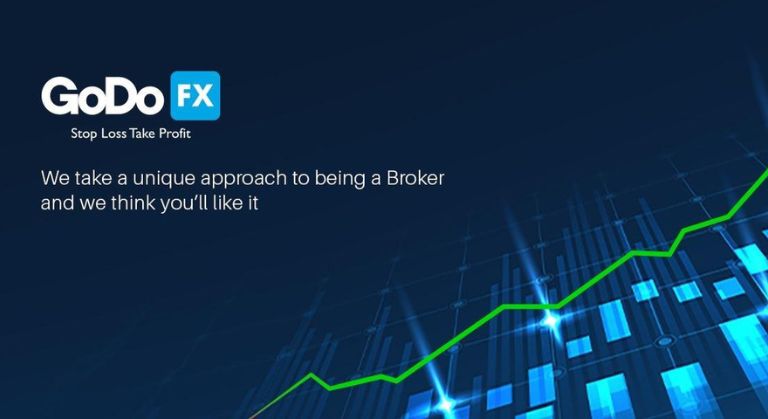 GoDo FX
Stop Loss Take Profit

We take a unique approach to being a Broker and we think you'll like it